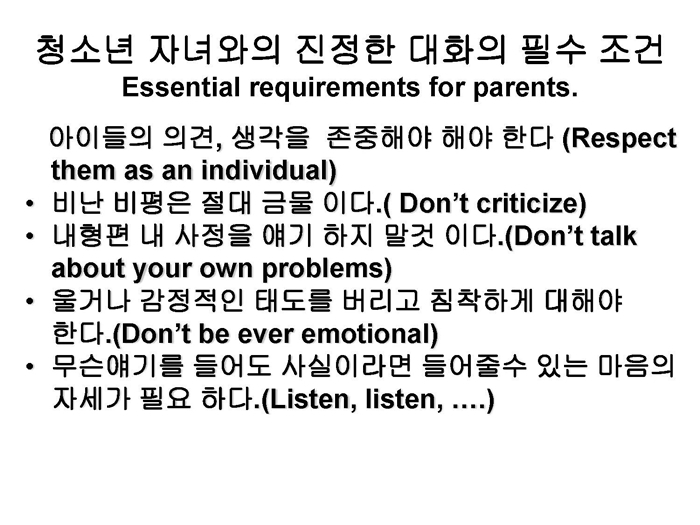 청소년 자녀와의 진정한 대화의 필수 조건
Essential requirements for parents.

아이들의 의견, 생각을 존중해야 해야 한다 (Respect them as an individual)
• 비난 비평은 절대 금물 이다.( Don't criticize)
• 내형편 내 사정을 얘기 하지 말것 이다.(Don't talk about your own problems)
• 울거나 감정적인 태도를 버리고 침착하게 대해야 한다.(Don't be ever emotional)
• 무슨얘기를 들어도 사실이라면 들어줄수 있는 마음의 자세가 필요 하다.(Listen, listen, ….)